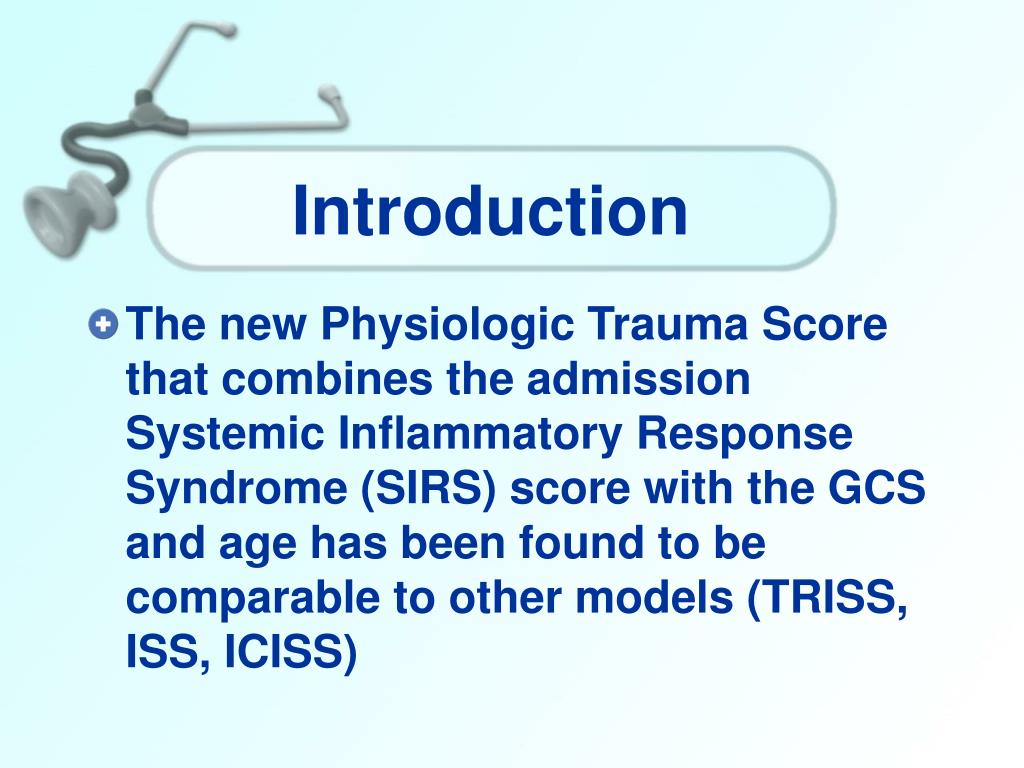 Introduction

The new Physiologic Trauma Score that combines the admission Systemic Inflammatory Response Syndrome (SIRS) score with the GCS and age has been found to be comparable to other models (TRISS, ISS, ICISS)